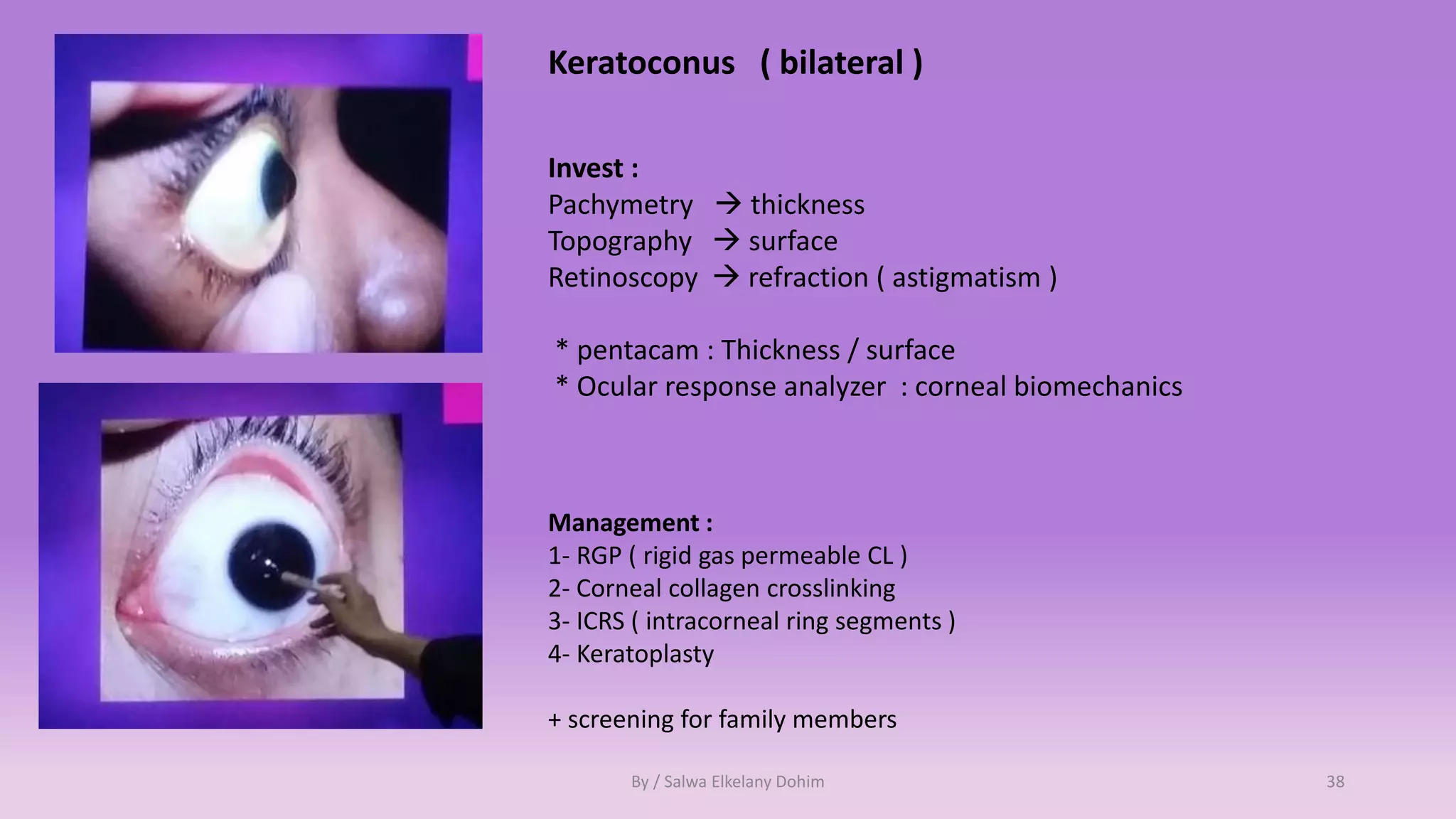 Keratoconus ( bilateral )

Invest :
Pachymetry → thickness
Topography → surface
Retinoscopy → refraction ( astigmatism )

* pentacam : Thickness / surface
* Ocular response analyzer : corneal biomechanics

Management :
1- RGP ( rigid gas permeable CL )
2- Corneal collagen crosslinking
3- ICRS ( intracorneal ring segments )
4- Keratoplasty

+ screening for family members

By / Salwa Elkelany Dohim

38